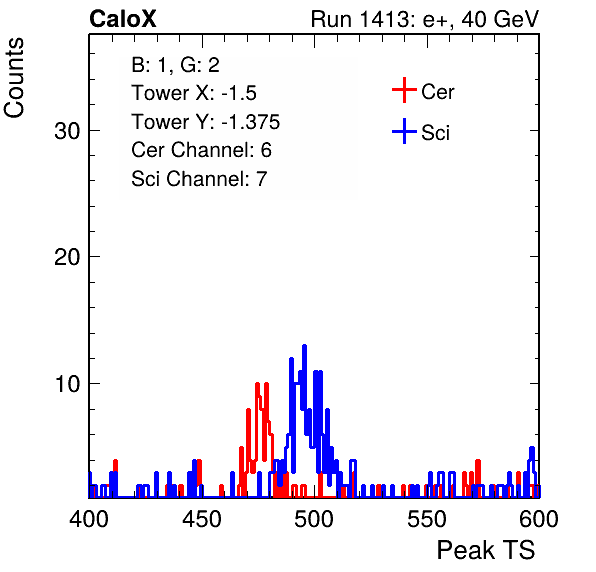 CaloX

Run 1413: e+, 40 GeV

Counts

B: 1, G: 2
Tower X: -1.5
Tower Y: -1.375
Cer Channel: 6
Sci Channel: 7

Cer
Sci

30
20
10

400
450
500
550
600

Peak TS